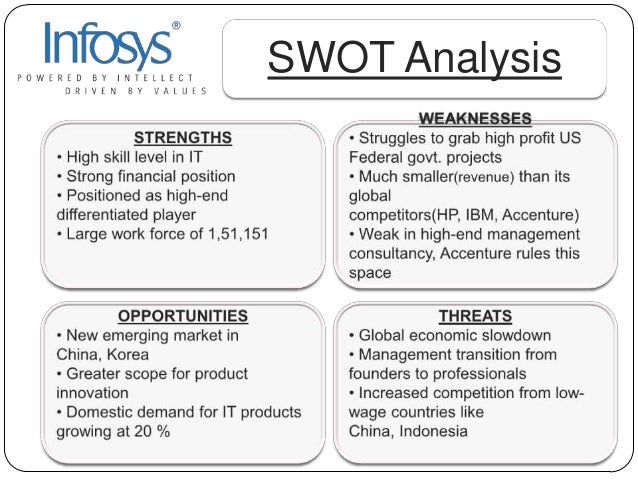 Infosys®
POWERED BY INTELLECT
DRIVEN BY VALUES

SWOT Analysis

STRENGTHS
• High skill level in IT
• Strong financial position
• Positioned as high-end differentiated player
• Large work force of 1,51,151

WEAKNESSES
• Struggles to grab high profit US Federal govt. projects
• Much smaller(revenue) than its global competitors(HP, IBM, Accenture)
• Weak in high-end management consultancy, Accenture rules this space

OPPORTUNITIES
• New emerging market in China, Korea
• Greater scope for product innovation
• Domestic demand for IT products growing at 20 %

THREATS
• Global economic slowdown
• Management transition from founders to professionals
• Increased competition from low-wage countries like China, Indonesia